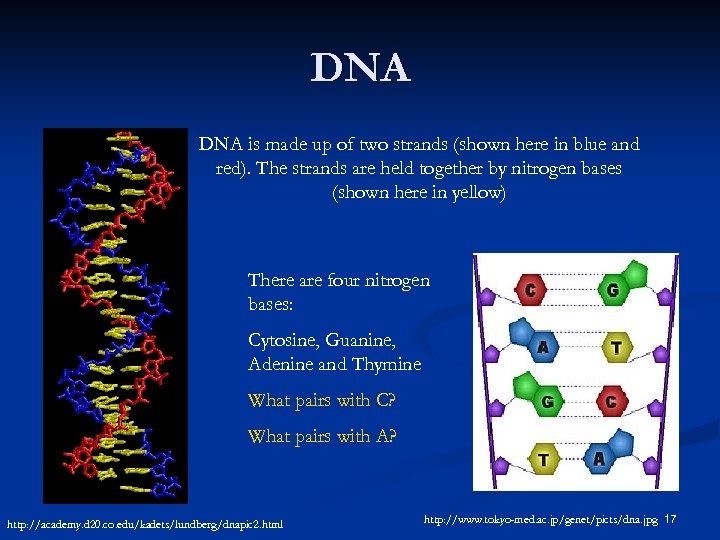 DNA

DNA is made up of two strands (shown here in blue and red). The strands are held together by nitrogen bases (shown here in yellow)

There are four nitrogen bases:

Cytosine, Guanine, Adenine and Thymine

What pairs with C?

What pairs with A?

C G
A T
G C
T A

http://academy.d20.co.edu/kadets/lundberg/dnapic2.html

http://www.tokyo-med.ac.jp/genet/picts/dna.jpg 17